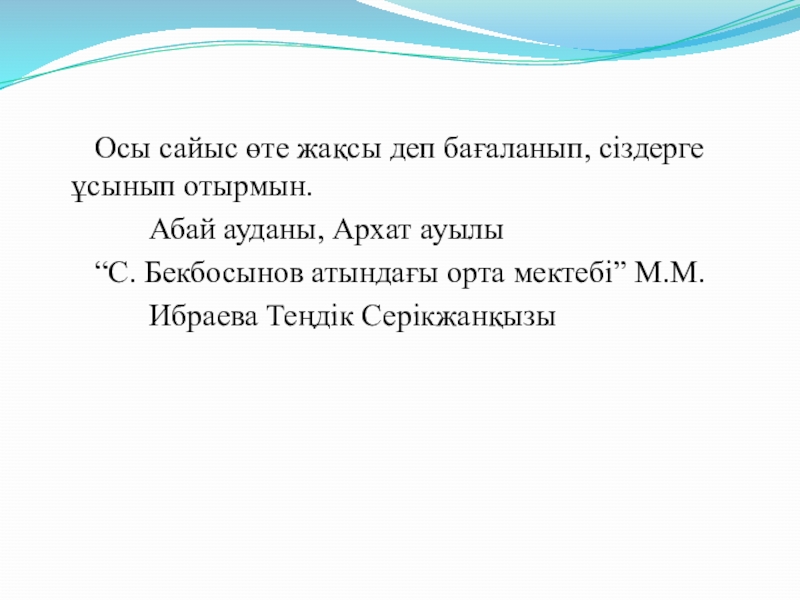 Осы сайыс өте жақсы деп бағаланып, сіздерге ұсынып отырмын.

Абай ауданы, Архат ауылы

“С. Бекбосынов атындағы орта мектебі” М.М.

Ибраева Теңдік Серікжанқызы